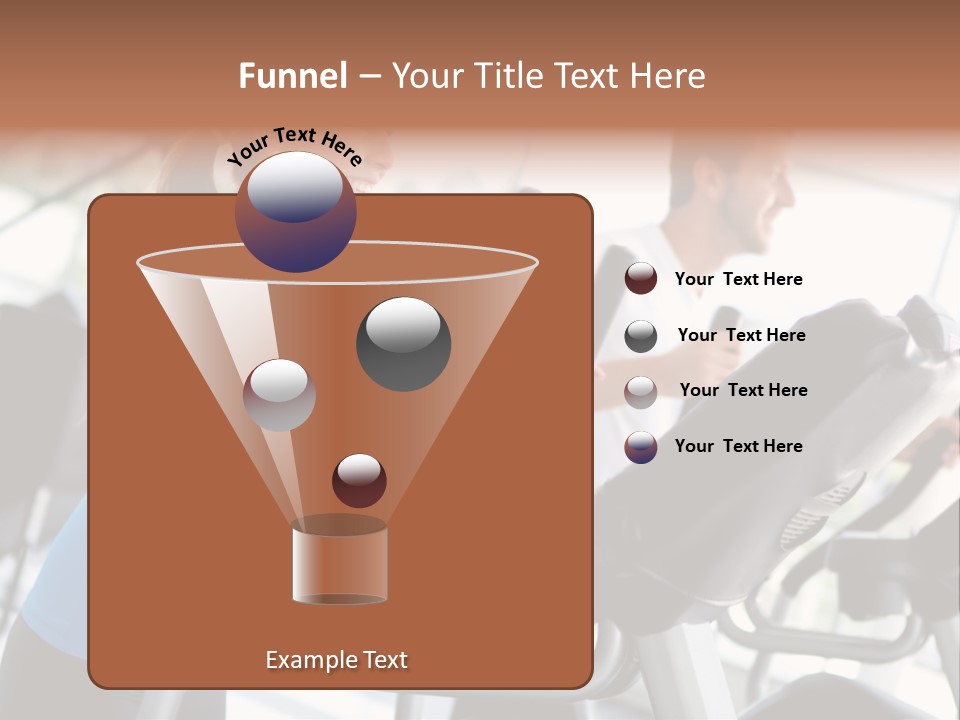 Funnel – Your Title Text Here

Your Text Here

Your Text Here

Your Text Here

Your Text Here

Your Text Here

Example Text